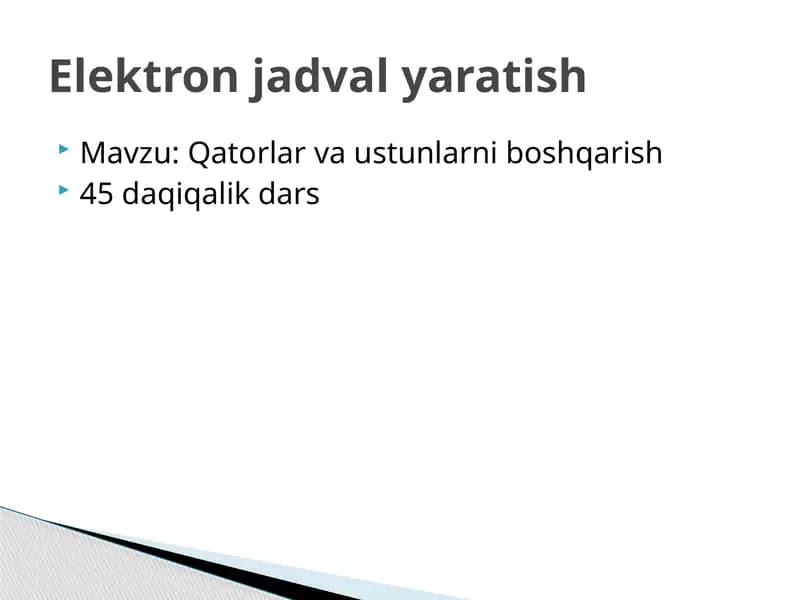 Elektron jadval yaratish

Mavzu: Qatorlar va ustunlarni boshqarish
45 daqiqalik dars